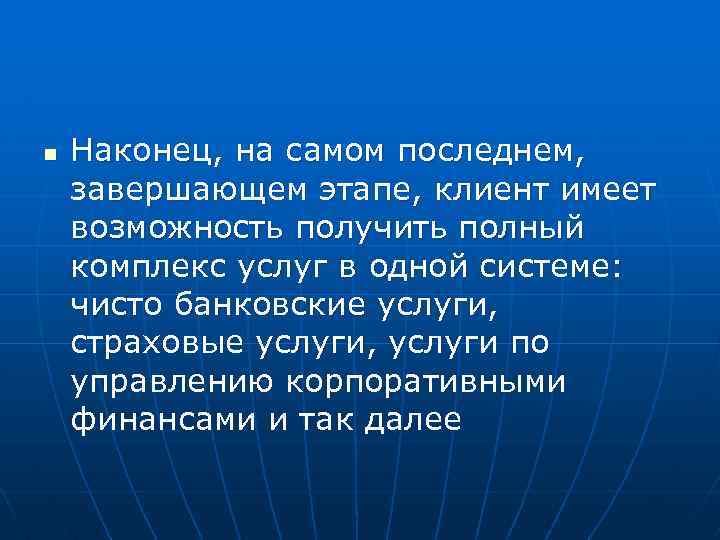 ■ Наконец, на самом последнем, завершающем этапе, клиент имеет возможность получить полный комплекс услуг в одной системе: чисто банковские услуги, страховые услуги, услуги по управлению корпоративными финансами и так далее